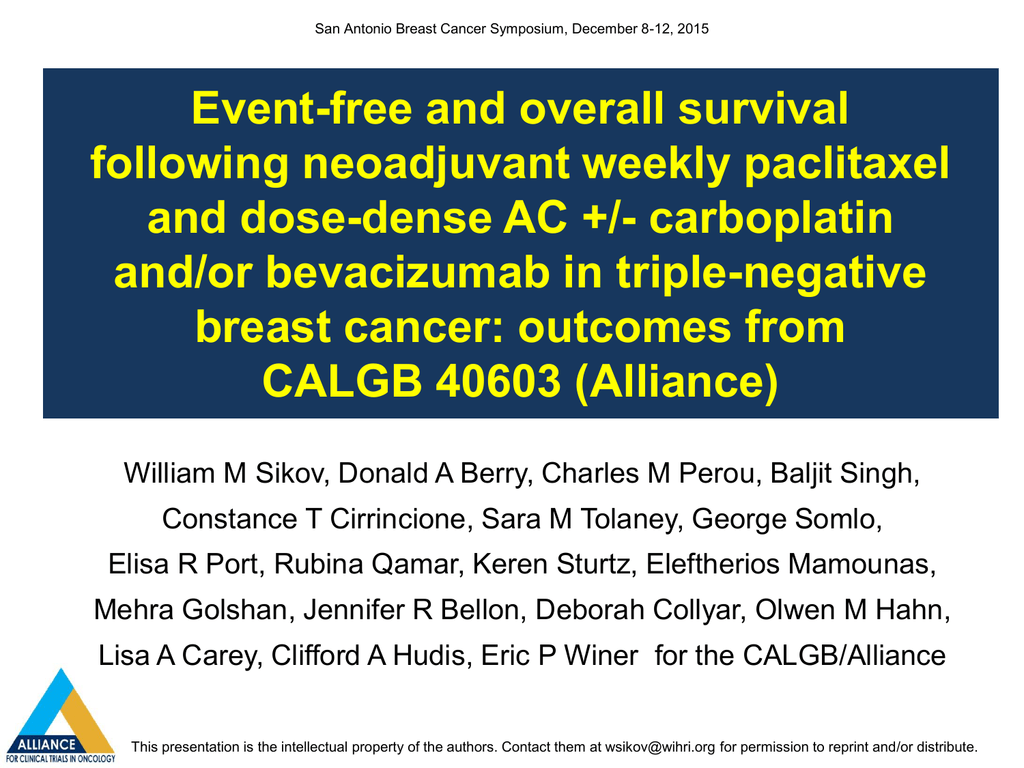 San Antonio Breast Cancer Symposium, December 8-12, 2015

Event-free and overall survival following neoadjuvant weekly paclitaxel and dose-dense AC +/- carboplatin and/or bevacizumab in triple-negative breast cancer: outcomes from CALGB 40603 (Alliance)

William M Sikov, Donald A Berry, Charles M Perou, Baljit Singh, Constance T Cirrincione, Sara M Tolaney, George Somlo, Elisa R Port, Rubina Qamar, Keren Sturtz, Eleftherios Mamounas, Mehra Golshan, Jennifer R Bellon, Deborah Collyar, Olwen M Hahn, Lisa A Carey, Clifford A Hudis, Eric P Winer for the CALGB/Alliance

ALLIANCE FOR CLINICAL TRIALS IN ONCOLOGY

This presentation is the intellectual property of the authors. Contact them at wsikov@wihri.org for permission to reprint and/or distribute.